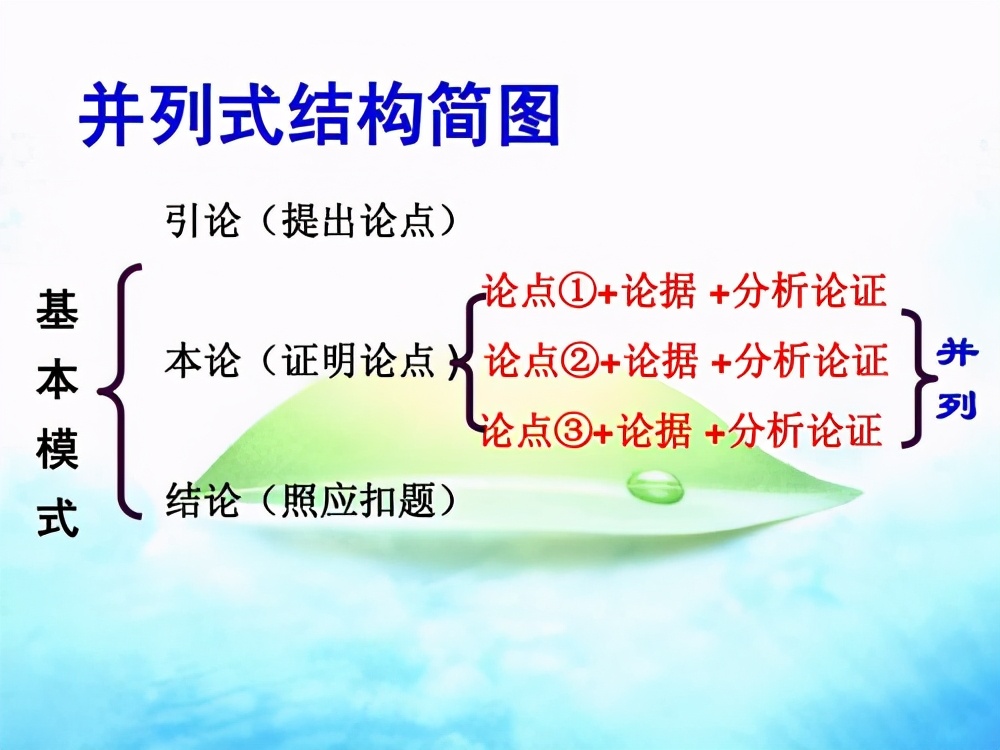 并列式结构简图

基本模式

引论（提出论点）

本论（证明论点）

论点①+论据 +分析论证
论点②+论据 +分析论证
论点③+论据 +分析论证

并列

结论（照应扣题）